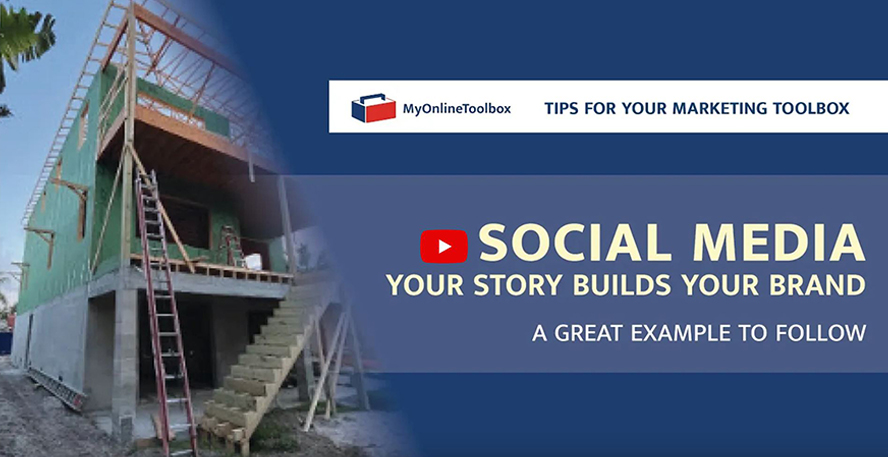 MyOnlineToolbox TIPS FOR YOUR MARKETING TOOLBOX

SOCIAL MEDIA
YOUR STORY BUILDS YOUR BRAND
A GREAT EXAMPLE TO FOLLOW